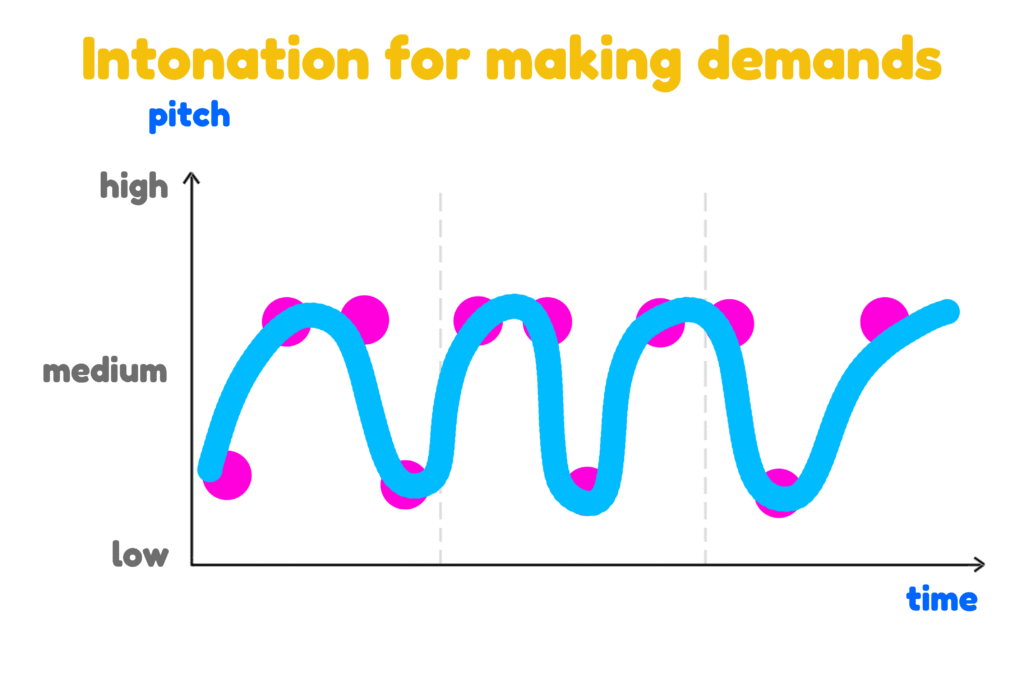 Intonation for making demands

pitch

high

medium

low

time